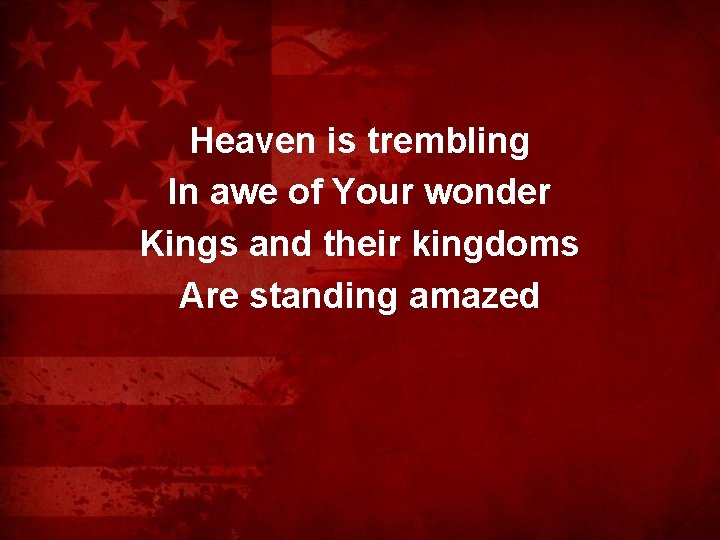 Heaven is trembling
In awe of Your wonder
Kings and their kingdoms
Are standing amazed